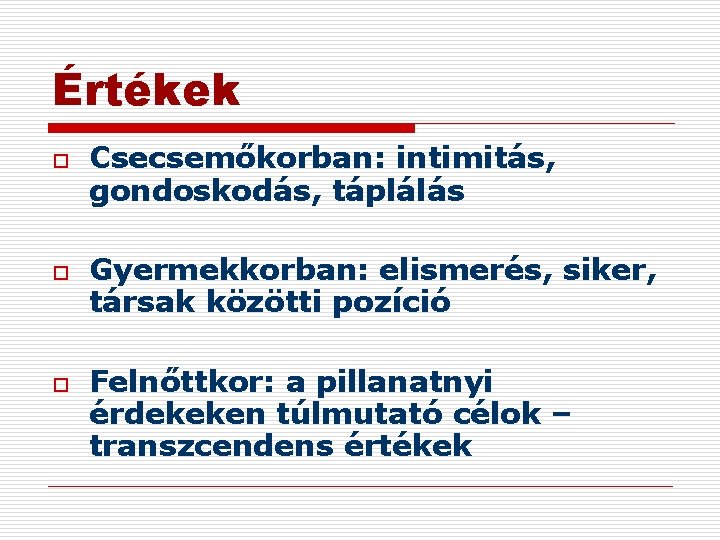 Értékek

Csecsemőkorban: intimitás, gondoskodás, táplálás

Gyermekkorban: elismerés, siker, társak közötti pozíció

Felnőttkor: a pillanatnyi érdekeken túlmutató célok – transzcendens értékek